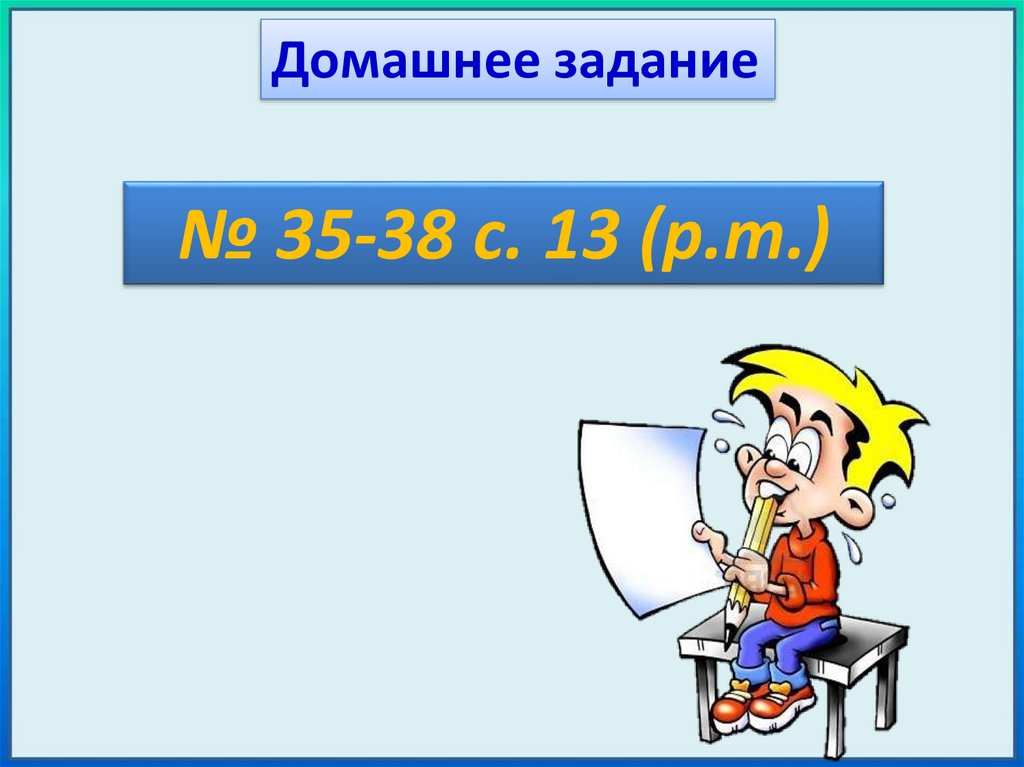 Домашнее задание

№ 35-38 с. 13 (р.т.)